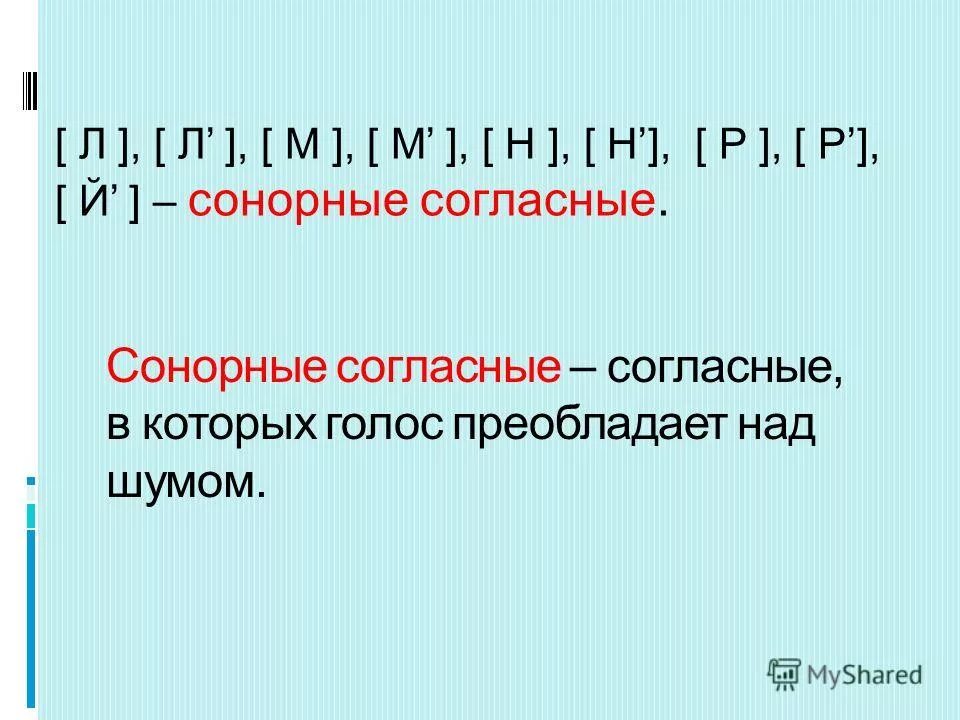 [ Л ], [ Л’ ], [ М ], [ М’ ], [ Н ], [ Н’], [ Р ], [ Р’], [ Й’ ] – сонорные согласные.

Сонорные согласные – согласные, в которых голос преобладает над шумом.

MyShared